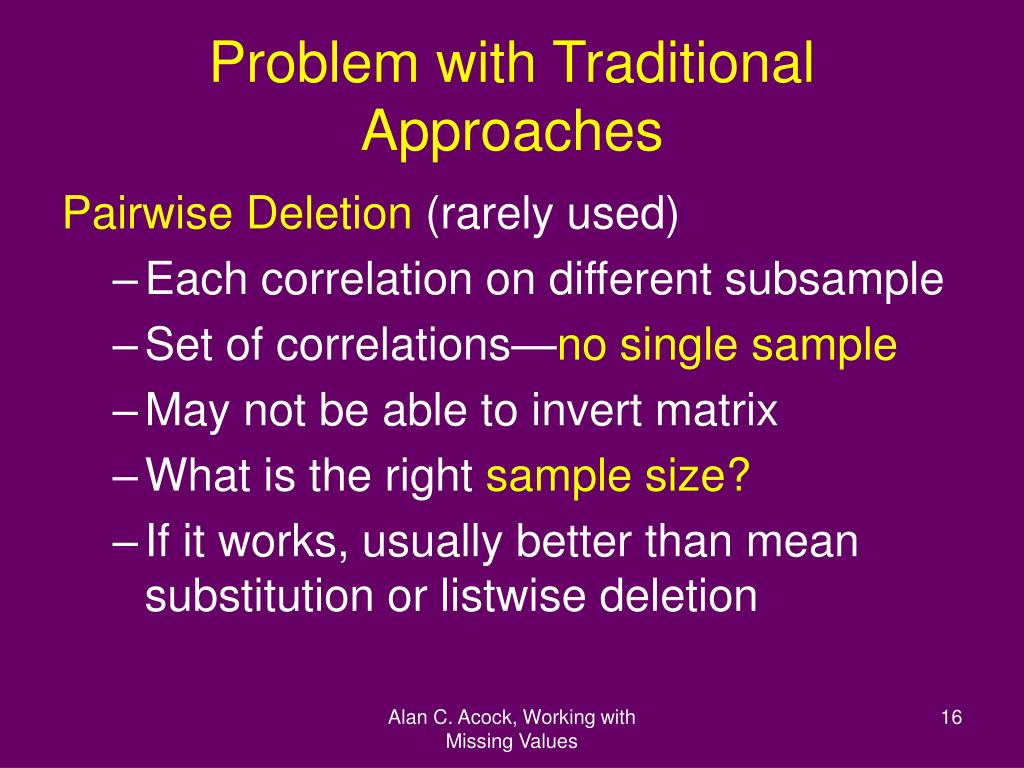 Problem with Traditional Approaches

Pairwise Deletion (rarely used)

– Each correlation on different subsample
– Set of correlations—no single sample
– May not be able to invert matrix
– What is the right sample size?
– If it works, usually better than mean substitution or listwise deletion

Alan C. Acock, Working with Missing Values

16